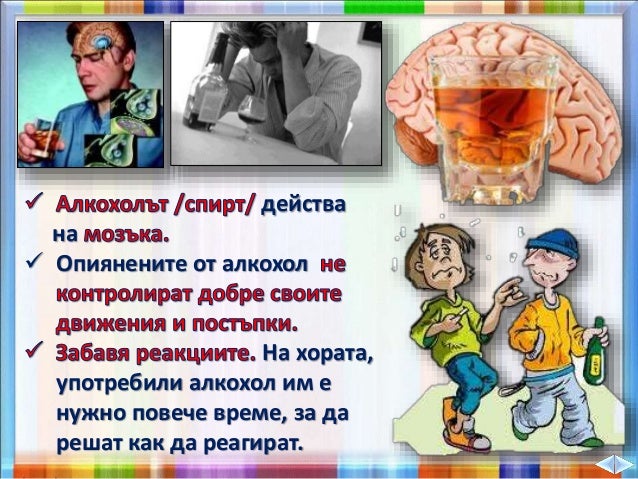 ✓ Алкохолът /спирт/ действа на мозъка.
✓ Опиянените от алкохол не контролират добре своите движения и постъпки.
✓ Забавя реакциите. На хората, употребили алкохол им е нужно повече време, за да решат как да реагират.